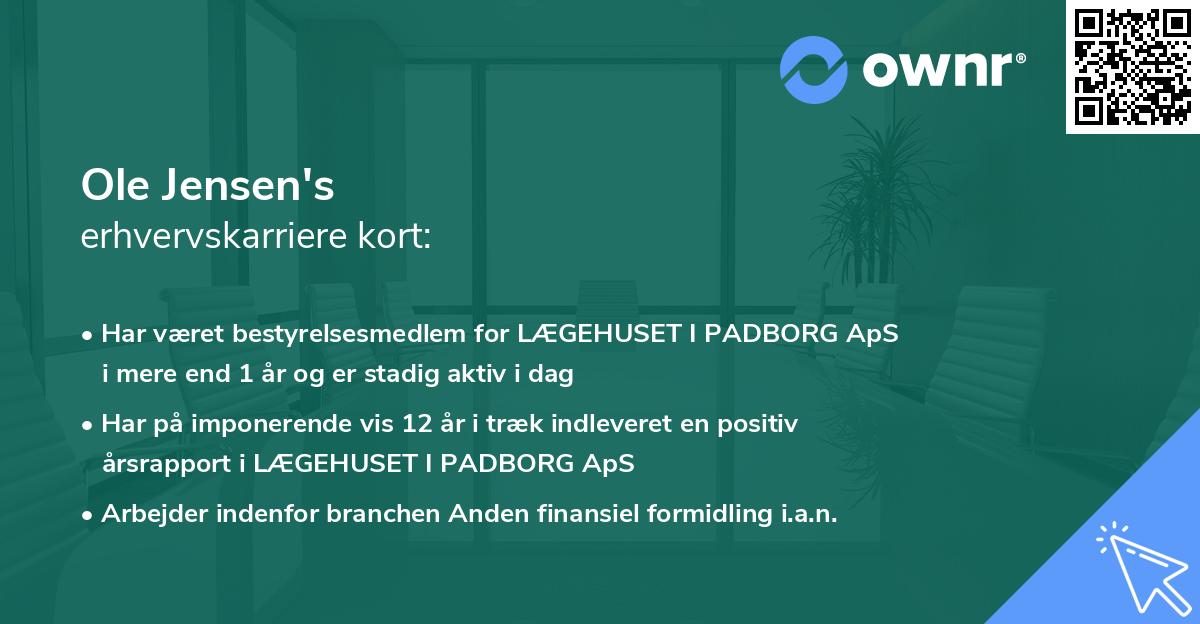 ownr®

Ole Jensen's
erhvervskarriere kort:

• Har været bestyrelsesmedlem for LÆGEHUSET I PADBORG ApS i mere end 1 år og er stadig aktiv i dag

• Har på imponerende vis 12 år i træk indleveret en positiv årsrapport i LÆGEHUSET I PADBORG ApS

• Arbejder indenfor branchen Anden finansiel formidling i.a.n.